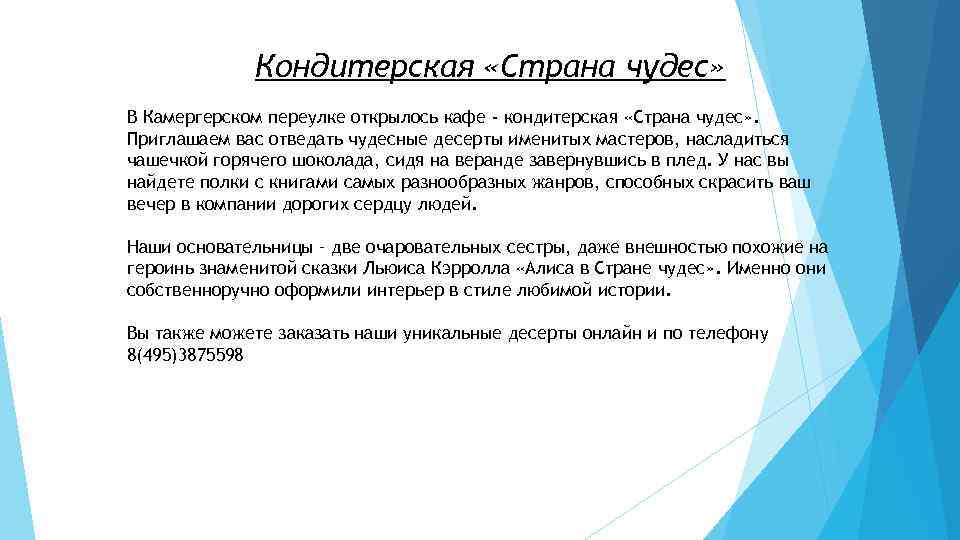 Кондитерская «Страна чудес»

В Камергерском переулке открылось кафе - кондитерская «Страна чудес». Приглашаем вас отведать чудесные десерты именитых мастеров, насладиться чашечкой горячего шоколада, сидя на веранде завернувшись в плед. У нас вы найдете полки с книгами самых разнообразных жанров, способных скрасить ваш вечер в компании дорогих сердцу людей.

Наши основательницы - две очаровательных сестры, даже внешностью похожие на героинь знаменитой сказки Льюиса Кэрролла «Алиса в Стране чудес». Именно они собственноручно оформили интерьер в стиле любимой истории.

Вы также можете заказать наши уникальные десерты онлайн и по телефону 8(495)3875598